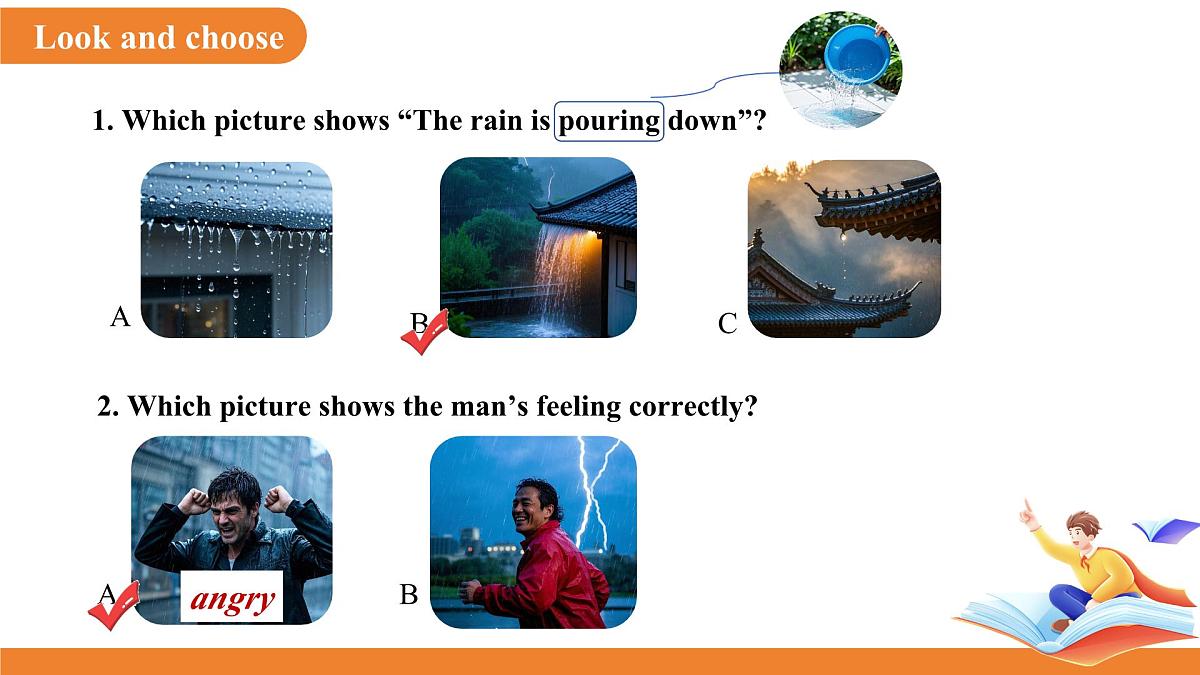 Look and choose

1. Which picture shows “The rain is pouring down”?

A

B

C

2. Which picture shows the man’s feeling correctly?

A

angry

B